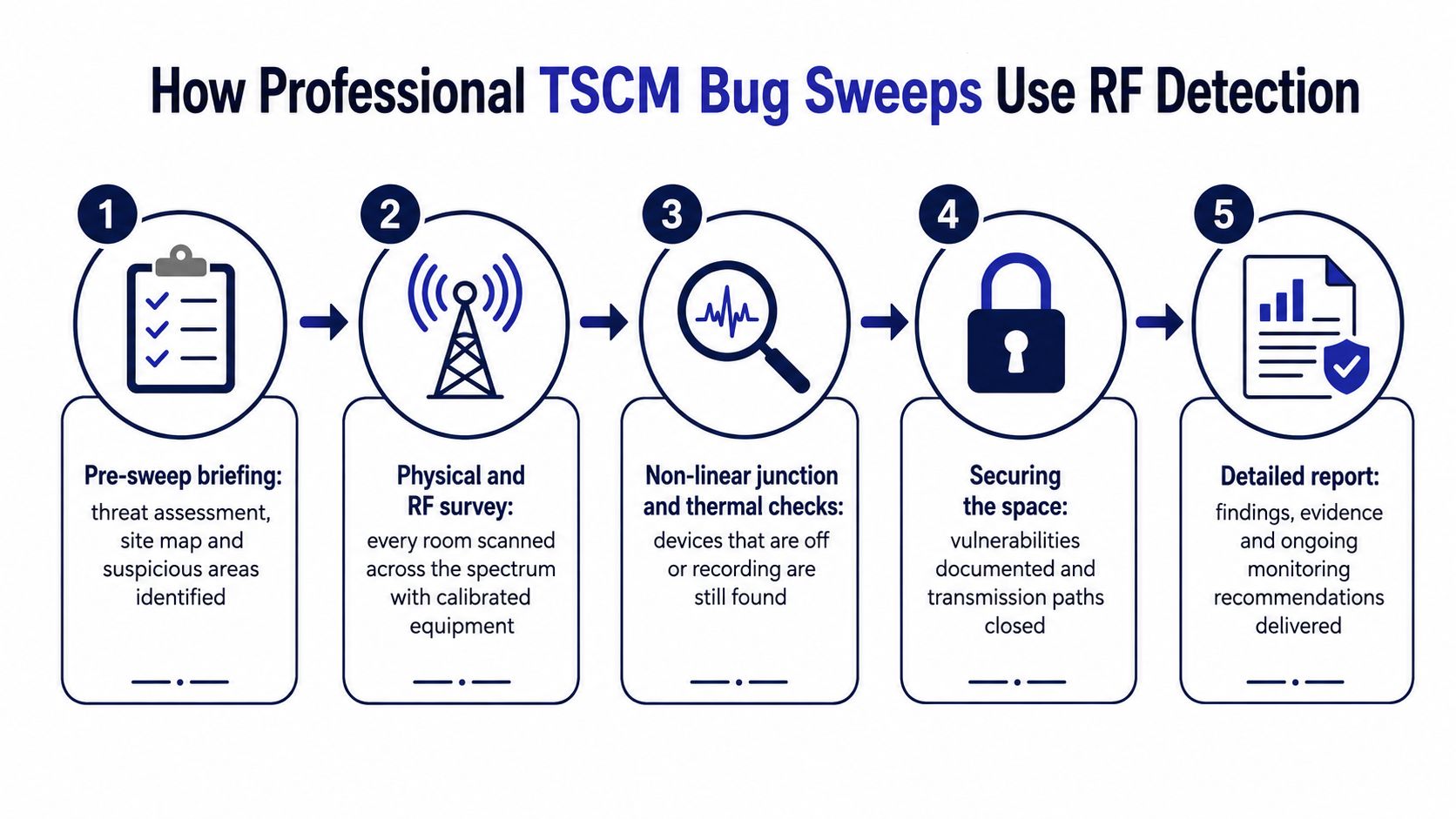 How Professional TSCM Bug Sweeps Use RF Detection

1

Pre-sweep briefing: threat assessment, site map and suspicious areas identified

2

Physical and RF survey: every room scanned across the spectrum with calibrated equipment

3

Non-linear junction and thermal checks: devices that are off or recording are still found

4

Securing the space: vulnerabilities documented and transmission paths closed

5

Detailed report: findings, evidence and ongoing monitoring recommendations delivered